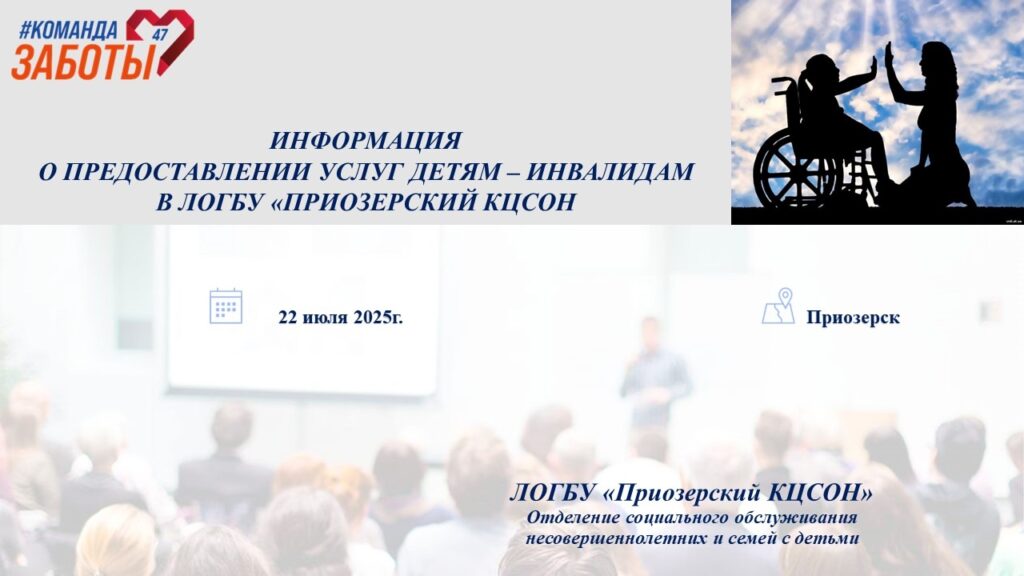 #КОМАНДА
ЗАБОТЫ 47

ИНФОРМАЦИЯ
О ПРЕДОСТАВЛЕНИИ УСЛУГ ДЕТЯМ – ИНВАЛИДАМ
В ЛОГБУ «ПРИОЗЕРСКИЙ КЦСОН

22 июля 2025г.

Приозерск

ЛОГБУ «Приозерский КЦСОН»
Отделение социального обслуживания несовершеннолетних и семей с детьми